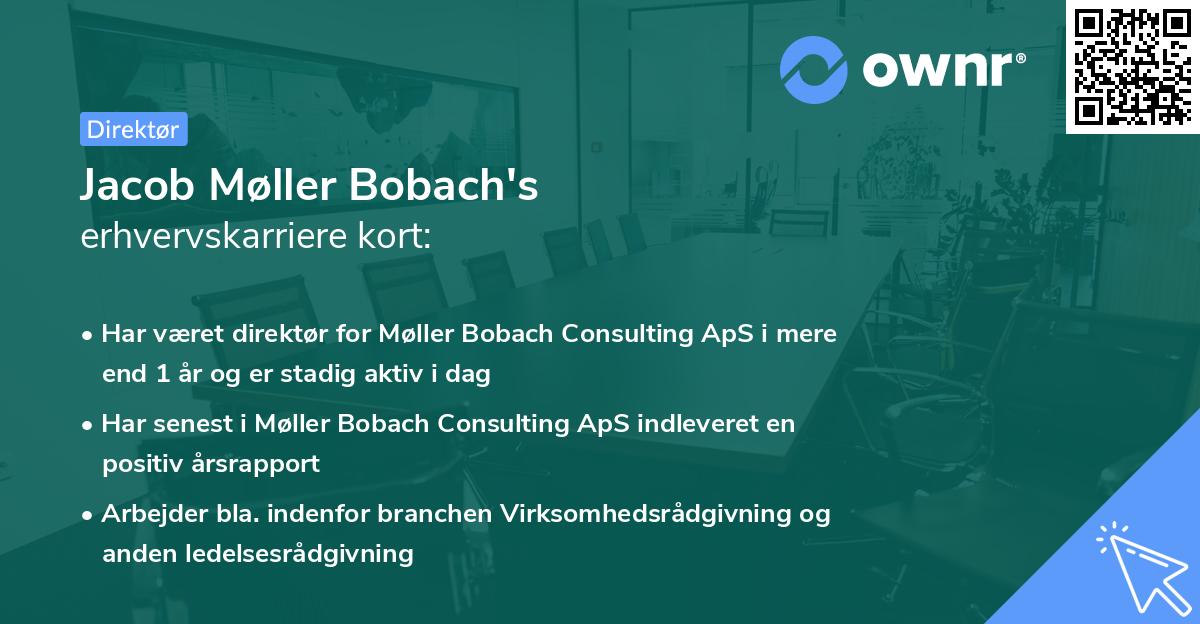 ownr®

Direktør

Jacob Møller Bobach's
erhvervskarriere kort:

• Har været direktør for Møller Bobach Consulting ApS i mere end 1 år og er stadig aktiv i dag

• Har senest i Møller Bobach Consulting ApS indleveret en positiv årsrapport

• Arbejder bla. indenfor branchen Virksomhedsrådgivning og anden ledelsesrådgivning